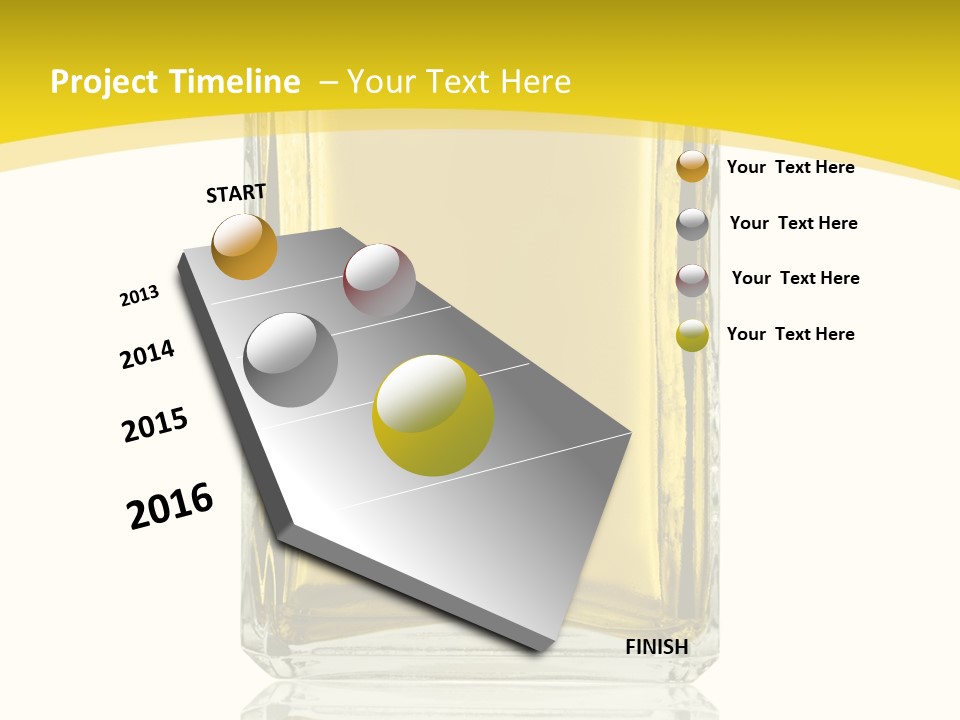 Project Timeline – Your Text Here

START

2013

2014

2015

2016

FINISH

Your Text Here

Your Text Here

Your Text Here

Your Text Here